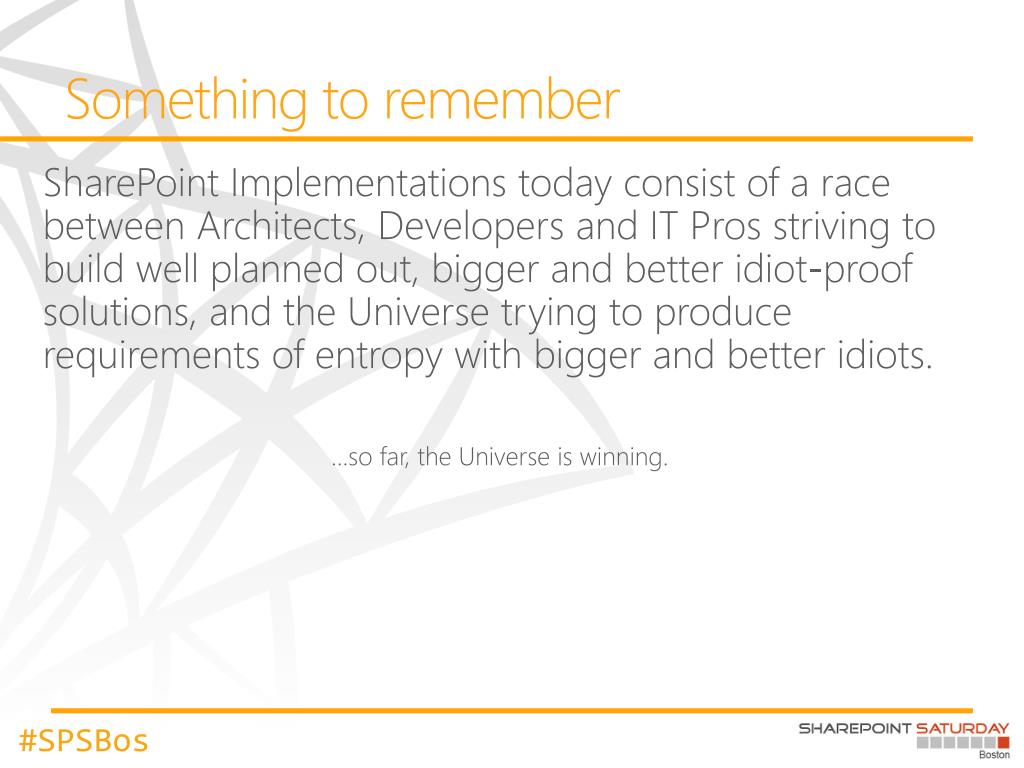 Something to remember

SharePoint Implementations today consist of a race between Architects, Developers and IT Pros striving to build well planned out, bigger and better idiot-proof solutions, and the Universe trying to produce requirements of entropy with bigger and better idiots.

…so far, the Universe is winning.

#SPSBos

SHAREPOINT SATURDAY
Boston